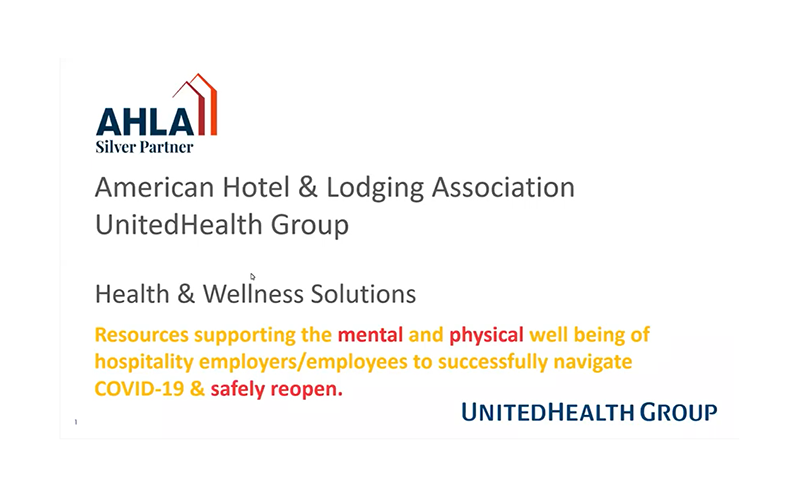 AHLA
Silver Partner

American Hotel & Lodging Association
UnitedHealth Group

Health & Wellness Solutions

Resources supporting the mental and physical well being of hospitality employers/employees to successfully navigate COVID-19 & safely reopen.

UNITEDHEALTH GROUP

1